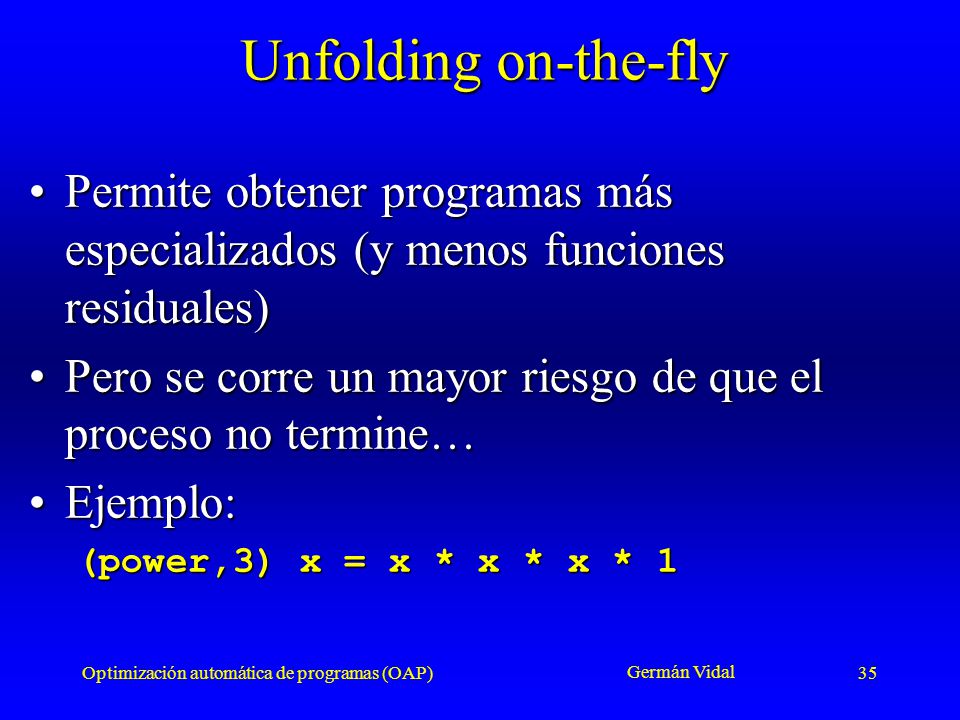 Unfolding on-the-fly

• Permite obtener programas más especializados (y menos funciones residuales)

• Pero se corre un mayor riesgo de que el proceso no termine…

• Ejemplo:
(power,3) x = x * x * x * 1

Optimización automática de programas (OAP)
Germán Vidal
35